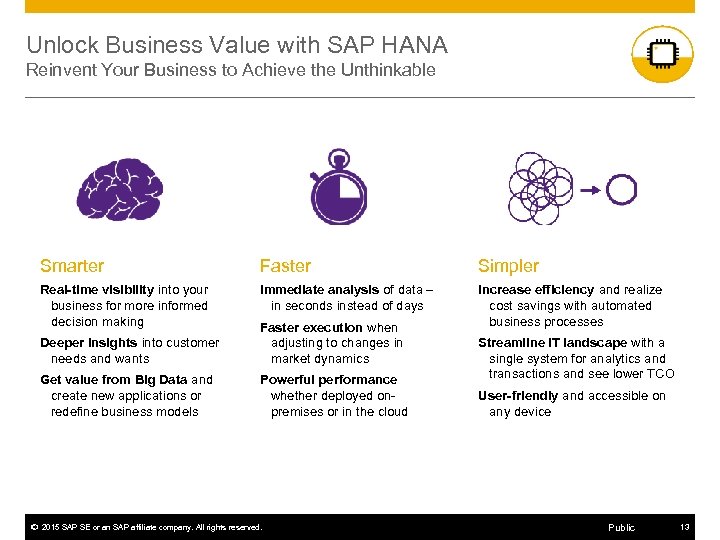 Unlock Business Value with SAP HANA
Reinvent Your Business to Achieve the Unthinkable

Smarter

Real-time visibility into your business for more informed decision making

Deeper insights into customer needs and wants

Get value from Big Data and create new applications or redefine business models

Faster

Immediate analysis of data – in seconds instead of days

Faster execution when adjusting to changes in market dynamics

Powerful performance whether deployed on-premises or in the cloud

Simpler

Increase efficiency and realize cost savings with automated business processes

Streamline IT landscape with a single system for analytics and transactions and see lower TCO

User-friendly and accessible on any device

© 2015 SAP SE or an SAP affiliate company. All rights reserved.   Public   13